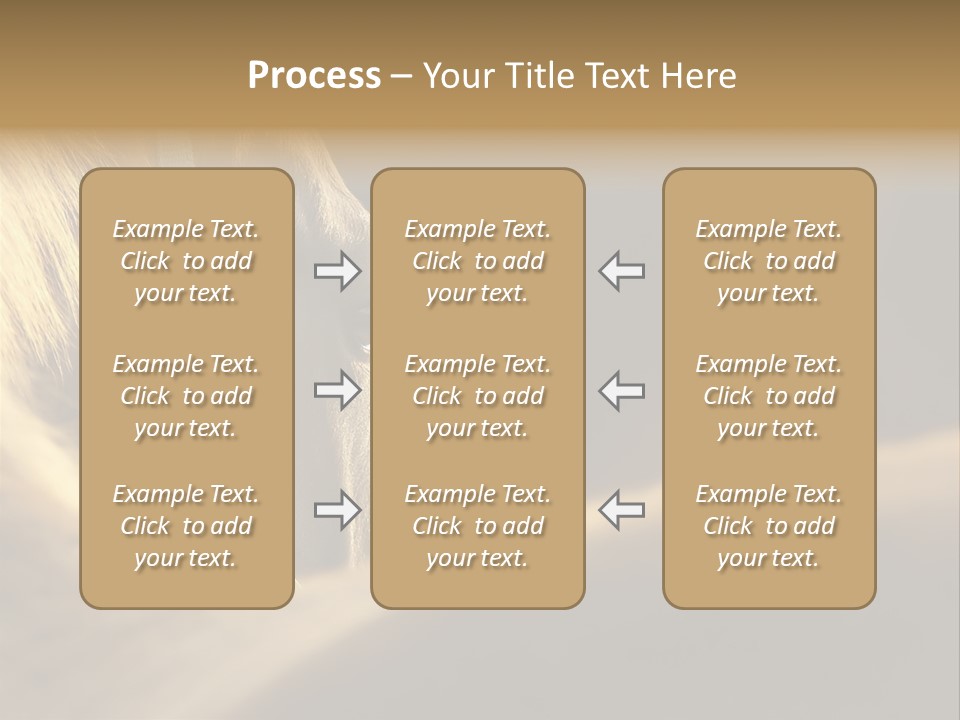 Process – Your Title Text Here

Example Text. Click to add your text.

Example Text. Click to add your text.

Example Text. Click to add your text.

Example Text. Click to add your text.

Example Text. Click to add your text.

Example Text. Click to add your text.

Example Text. Click to add your text.

Example Text. Click to add your text.

Example Text. Click to add your text.